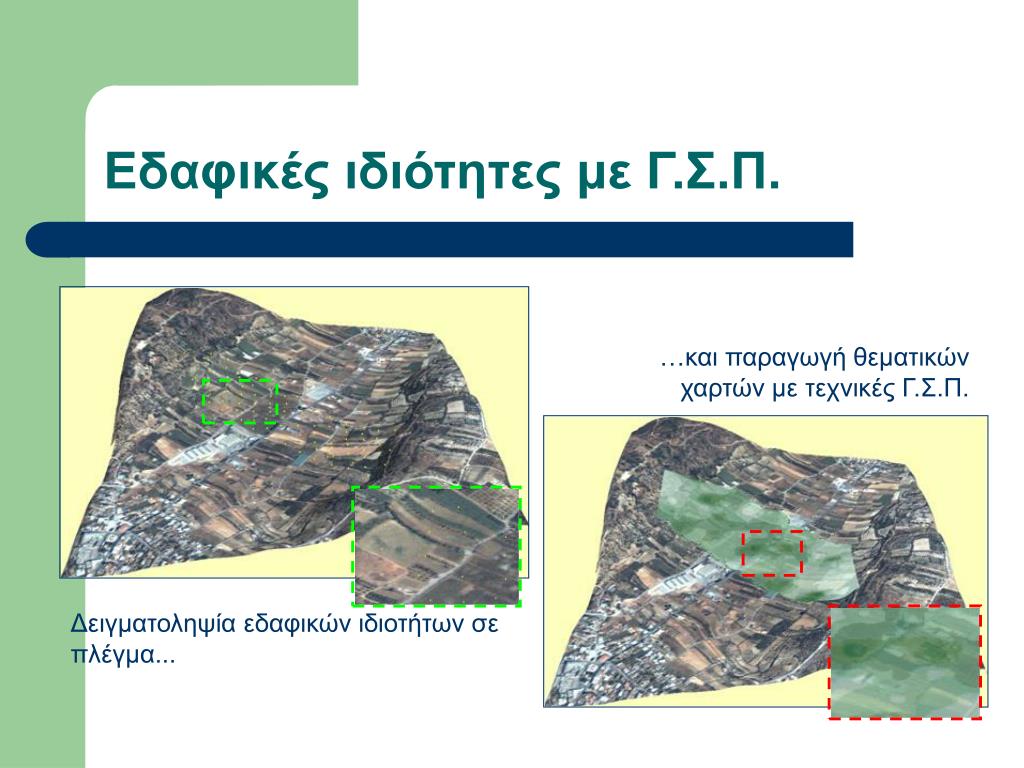 Εδαφικές ιδιότητες με Γ.Σ.Π.

…και παραγωγή θεματικών χαρτών με τεχνικές Γ.Σ.Π.

Δειγματοληψία εδαφικών ιδιοτήτων σε πλέγμα...